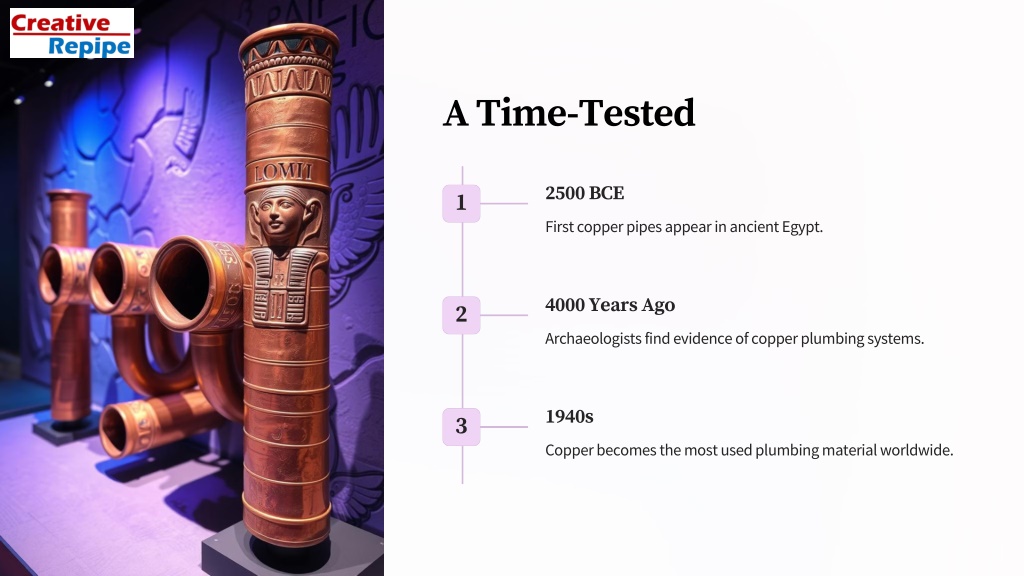 Creative Repipe

LOMII

A Time-Tested

1
2500 BCE
First copper pipes appear in ancient Egypt.

2
4000 Years Ago
Archaeologists find evidence of copper plumbing systems.

3
1940s
Copper becomes the most used plumbing material worldwide.